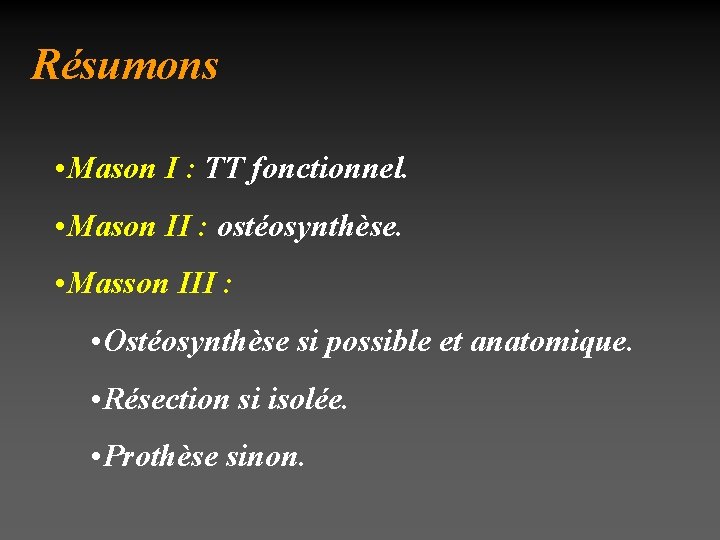 Résumons

•Mason I : TT fonctionnel.

•Mason II : ostéosynthèse.

•Masson III :

•Ostéosynthèse si possible et anatomique.

•Résection si isolée.

•Prothèse sinon.